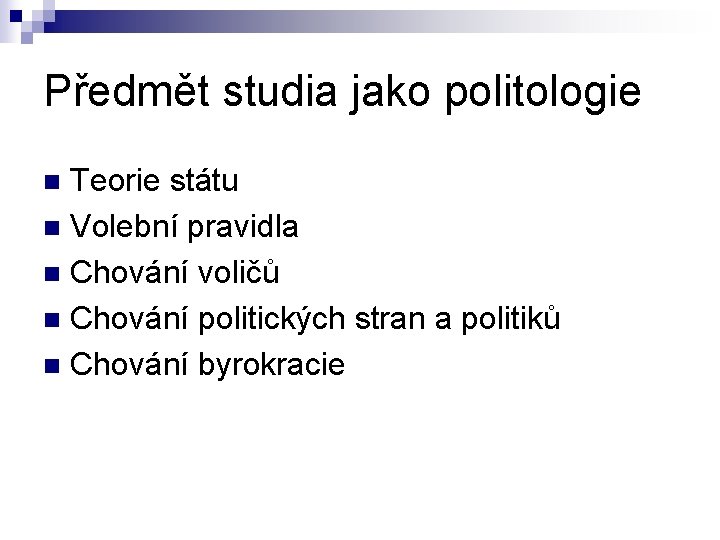 Předmět studia jako politologie

- Teorie státu
- Volební pravidla
- Chování voličů
- Chování politických stran a politiků
- Chování byrokracie